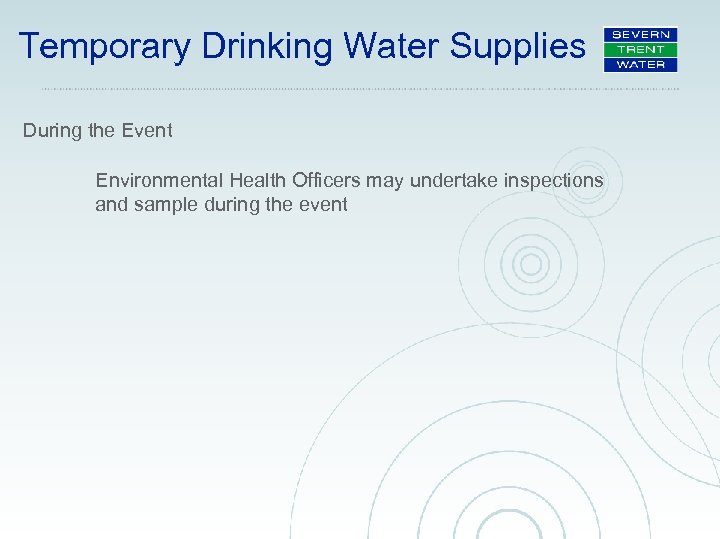 Temporary Drinking Water Supplies

SEVERN
TRENT
WATER

During the Event

Environmental Health Officers may undertake inspections and sample during the event